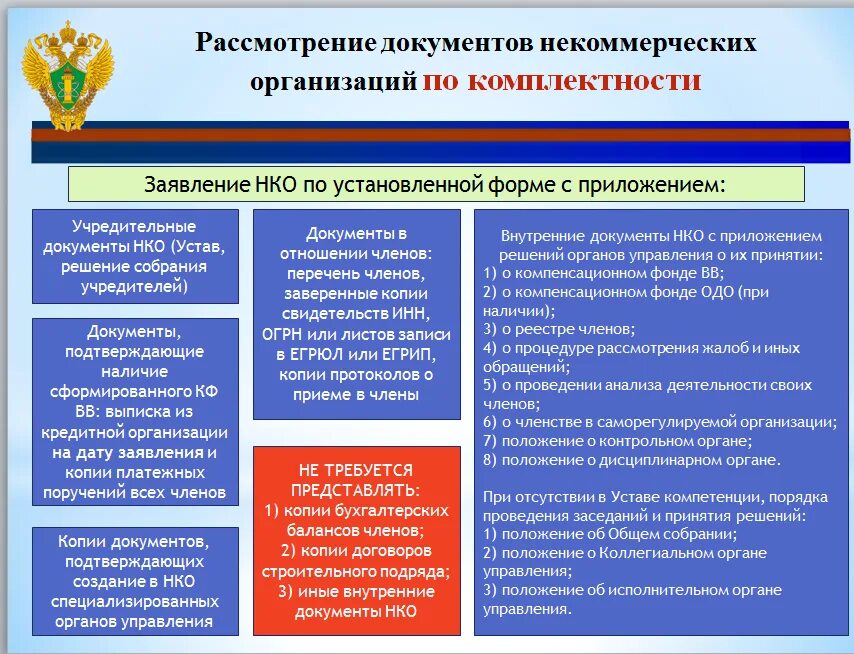 Рассмотрение документов некоммерческих организаций по комплектности

Заявление НКО по установленной форме с приложением:

Учредительные документы НКО (Устав, решение собрания учредителей)

Документы, подтверждающие наличие сформированного КФ ВВ: выписка из кредитной организации на дату заявления и копии платежных поручений всех членов

Копии документов, подтверждающих создание в НКО специализированных органов управления

Документы в отношении членов: перечень членов, заверенные копии свидетельств ИНН, ОГРН или листов записи в ЕГРЮЛ или ЕГРИП, копии протоколов о приеме в члены

НЕ ТРЕБУЕТСЯ ПРЕДСТАВЛЯТЬ:
1) копии бухгалтерских балансов членов;
2) копии договоров строительного подряда;
3) иные внутренние документы НКО

Внутренние документы НКО с приложением решений органов управления о их принятии:
1) о компенсационном фонде ВВ;
2) о компенсационном фонде ОДО (при наличии);
3) о реестре членов;
4) о процедуре рассмотрения жалоб и иных обращений;
5) о проведении анализа деятельности своих членов;
6) о членстве в саморегулируемой организации;
7) положение о контрольном органе;
8) положение о дисциплинарном органе.

При отсутствии в Уставе компетенции, порядка проведения заседаний и принятия решений:
1) положение об Общем собрании;
2) положение о Коллегиальном органе управления;
3) положение об исполнительном органе управления.